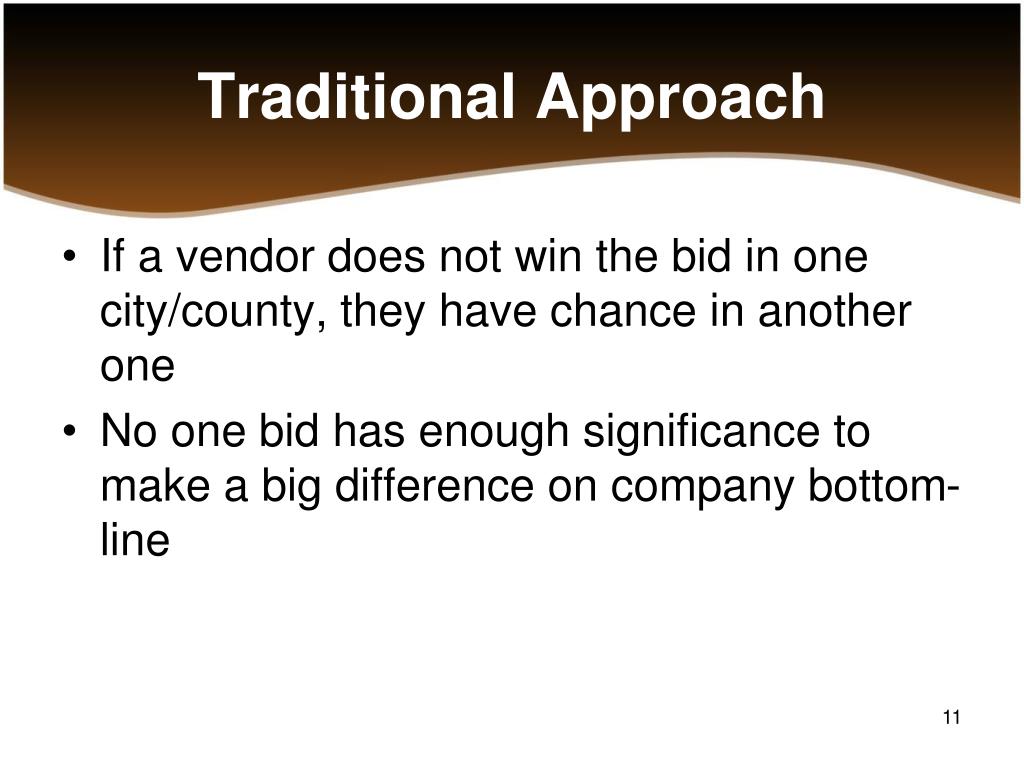 Traditional Approach

• If a vendor does not win the bid in one city/county, they have chance in another one

• No one bid has enough significance to make a big difference on company bottom-line

11